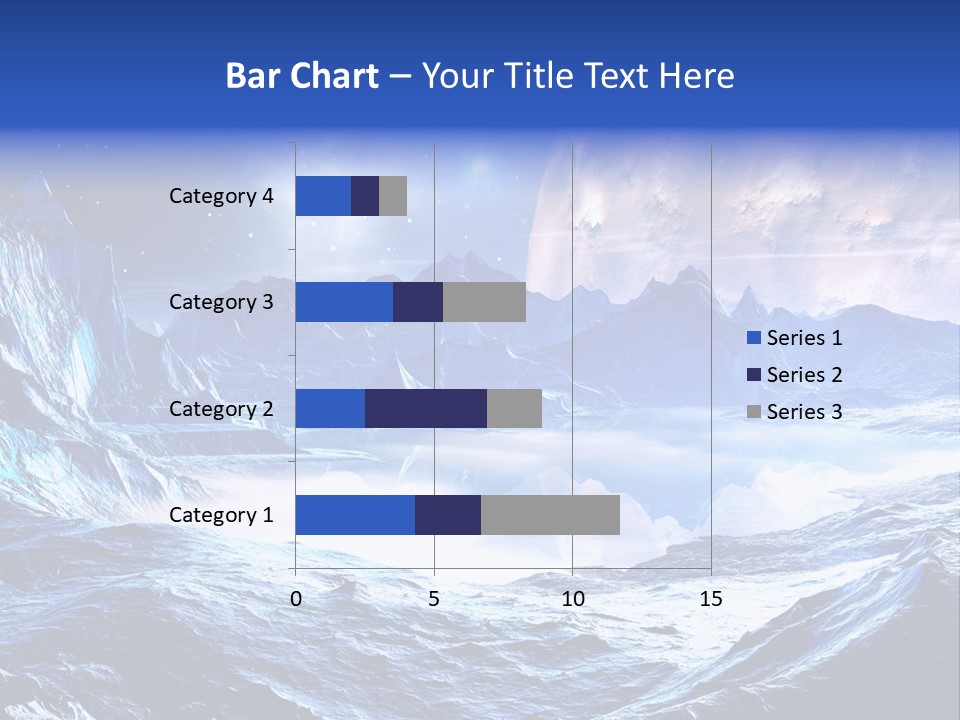 Bar Chart – Your Title Text Here

Category 4
Category 3
Category 2
Category 1

0 5 10 15

Series 1
Series 2
Series 3